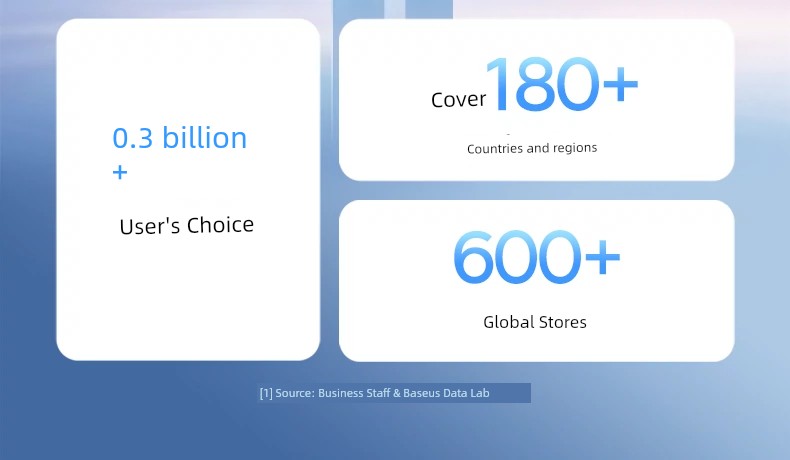 0.3 billion +

User's Choice

Cover 180+

Countries and regions

600+

Global Stores

[1] Source: Business Staff & Baseus Data Lab